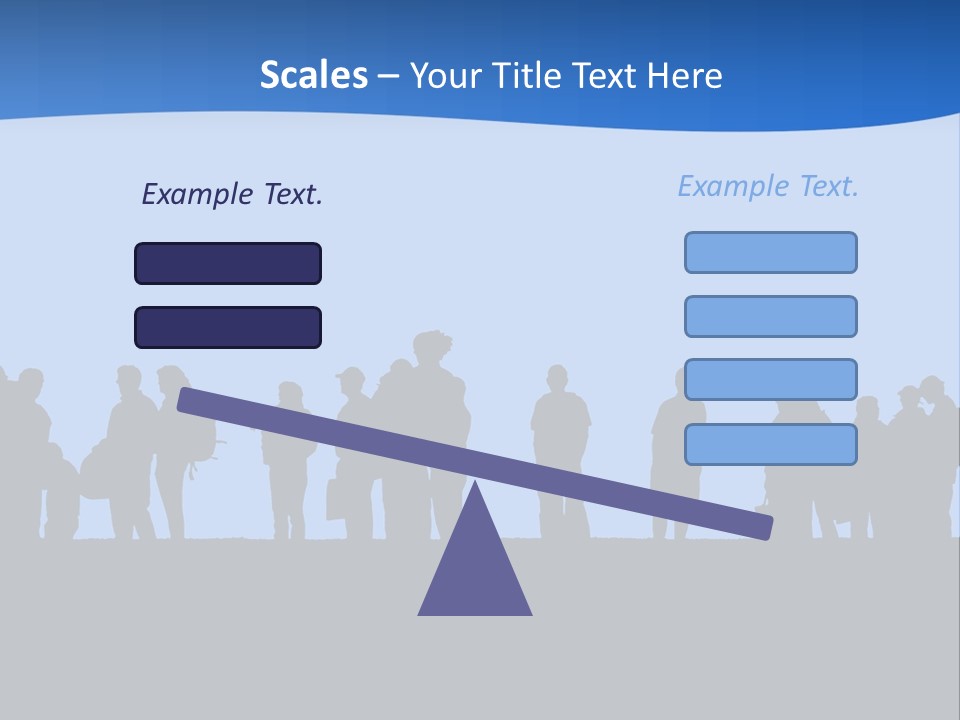 Scales – Your Title Text Here

Example Text.

Example Text.